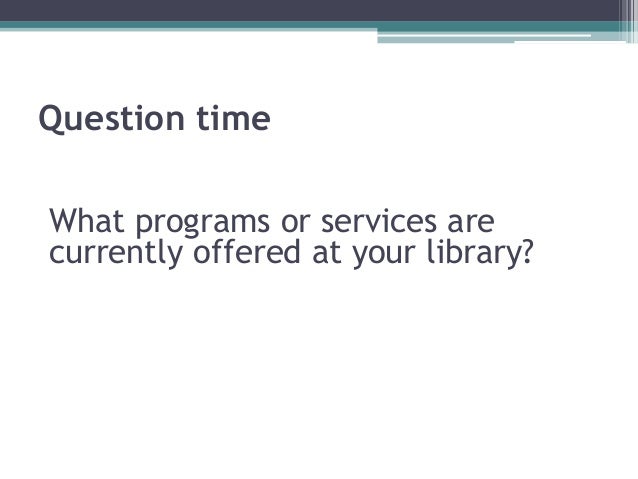 Question time

What programs or services are currently offered at your library?